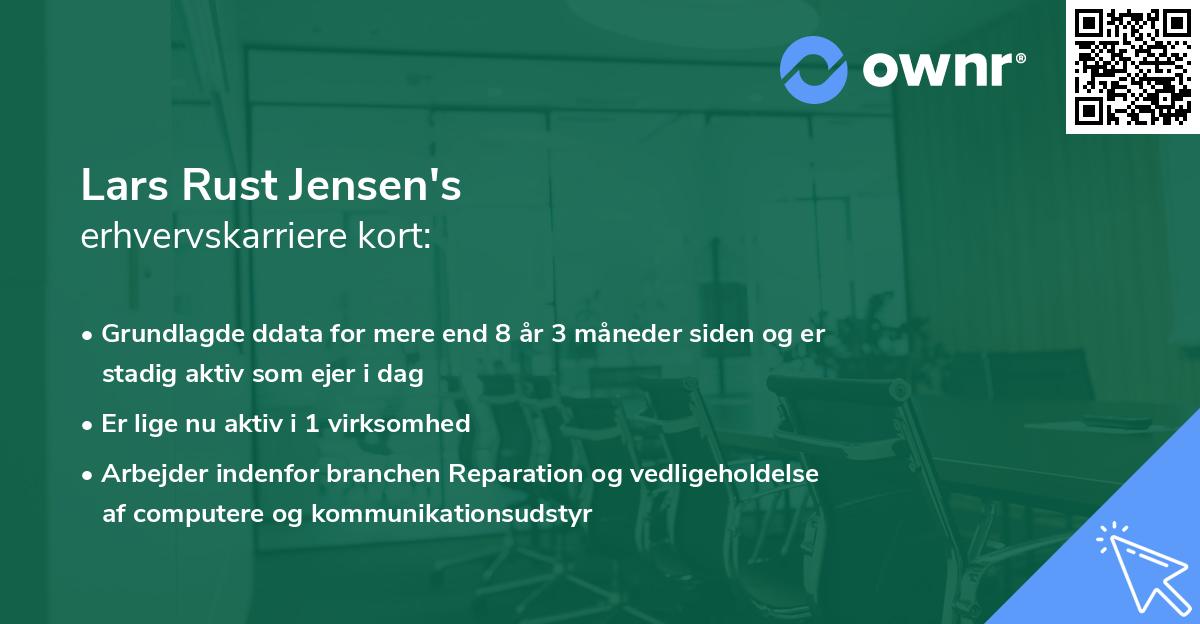 ownr®

Lars Rust Jensen's
erhvervskarriere kort:

• Grundlagde ddata for mere end 8 år 3 måneder siden og er stadig aktiv som ejer i dag

• Er lige nu aktiv i 1 virksomhed

• Arbejder indenfor branchen Reparation og vedligeholdelse af computere og kommunikationsudstyr